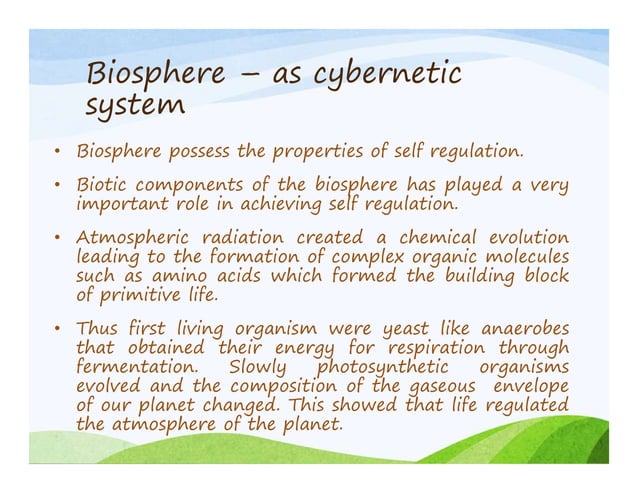 Biosphere – as cybernetic system

• Biosphere possess the properties of self regulation.

• Biotic components of the biosphere has played a very important role in achieving self regulation.

• Atmospheric radiation created a chemical evolution leading to the formation of complex organic molecules such as amino acids which formed the building block of primitive life.

• Thus first living organism were yeast like anaerobes that obtained their energy for respiration through fermentation. Slowly photosynthetic organisms evolved and the composition of the gaseous envelope of our planet changed. This showed that life regulated the atmosphere of the planet.